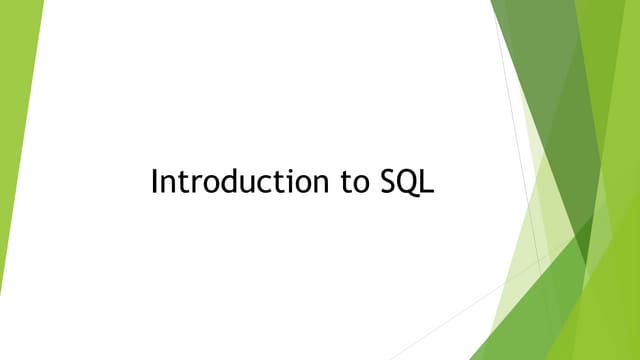 Introduction to SQL